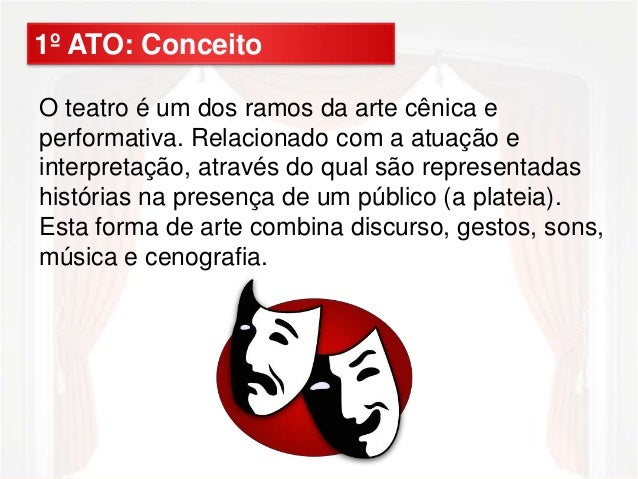 1º ATO: Conceito

O teatro é um dos ramos da arte cênica e performativa. Relacionado com a atuação e interpretação, através do qual são representadas histórias na presença de um público (a plateia). Esta forma de arte combina discurso, gestos, sons, música e cenografia.